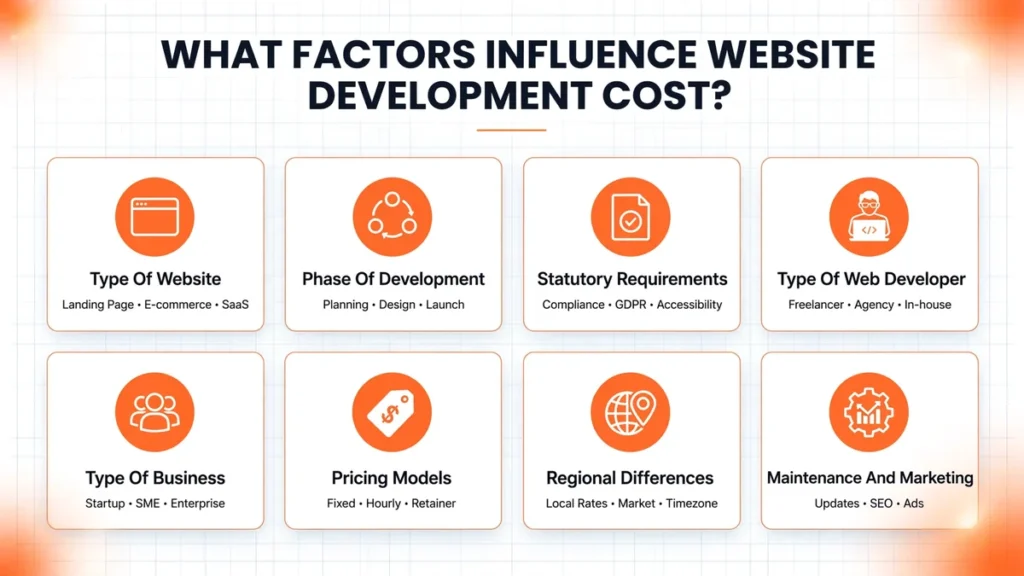 WHAT FACTORS INFLUENCE WEBSITE DEVELOPMENT COST?

Type Of Website
Landing Page • E-commerce • SaaS

Phase Of Development
Planning • Design • Launch

Statutory Requirements
Compliance • GDPR • Accessibility

Type Of Web Developer
Freelancer • Agency • In-house

Type Of Business
Startup • SME • Enterprise

Pricing Models
Fixed • Hourly • Retainer

Regional Differences
Local Rates • Market • Timezone

Maintenance And Marketing
Updates • SEO • Ads